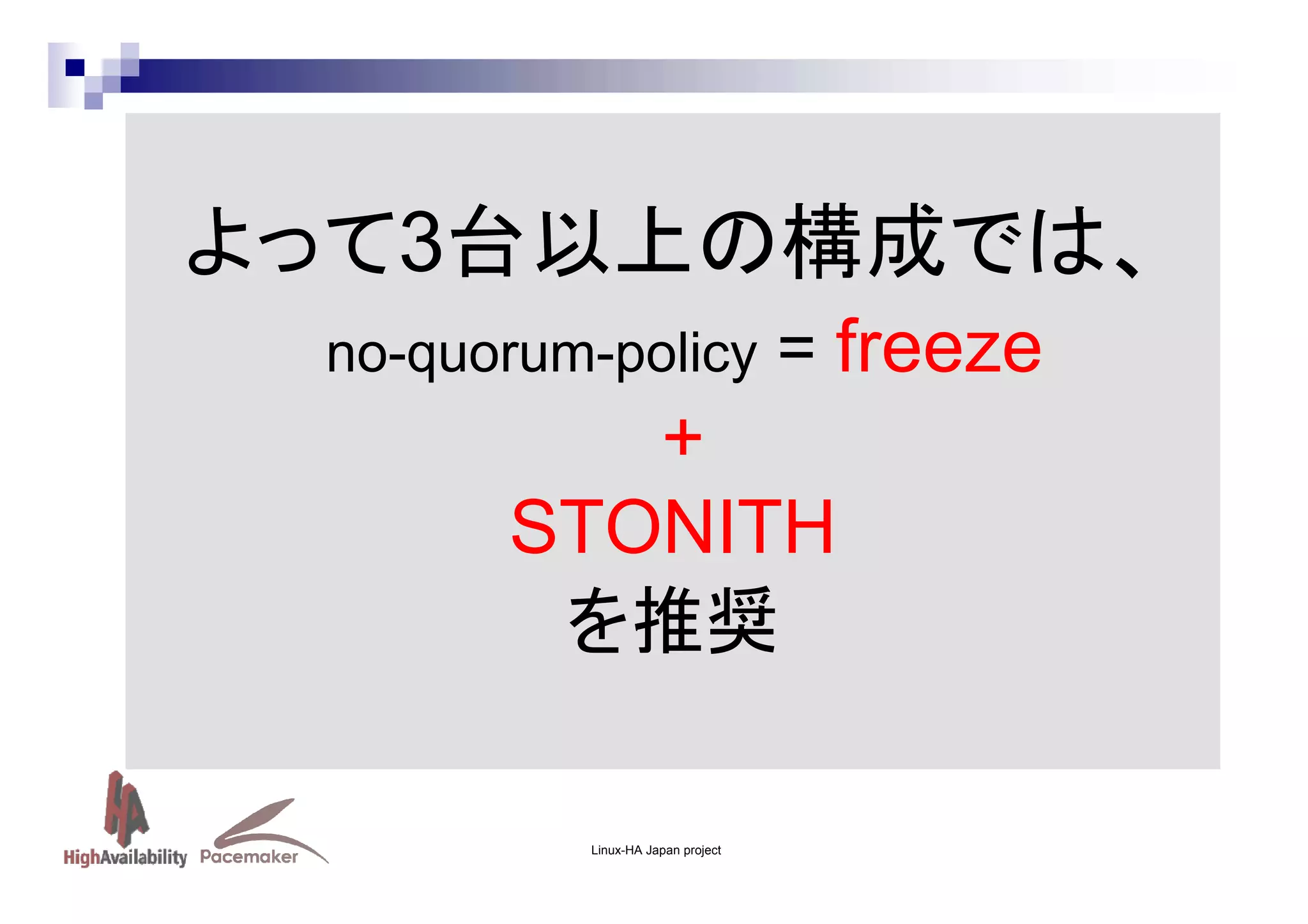 よって3台以上の構成では、

no-quorum-policy = freeze

+

STONITH

を推奨

HA
HighAvailability Pacemaker

Linux-HA Japan project